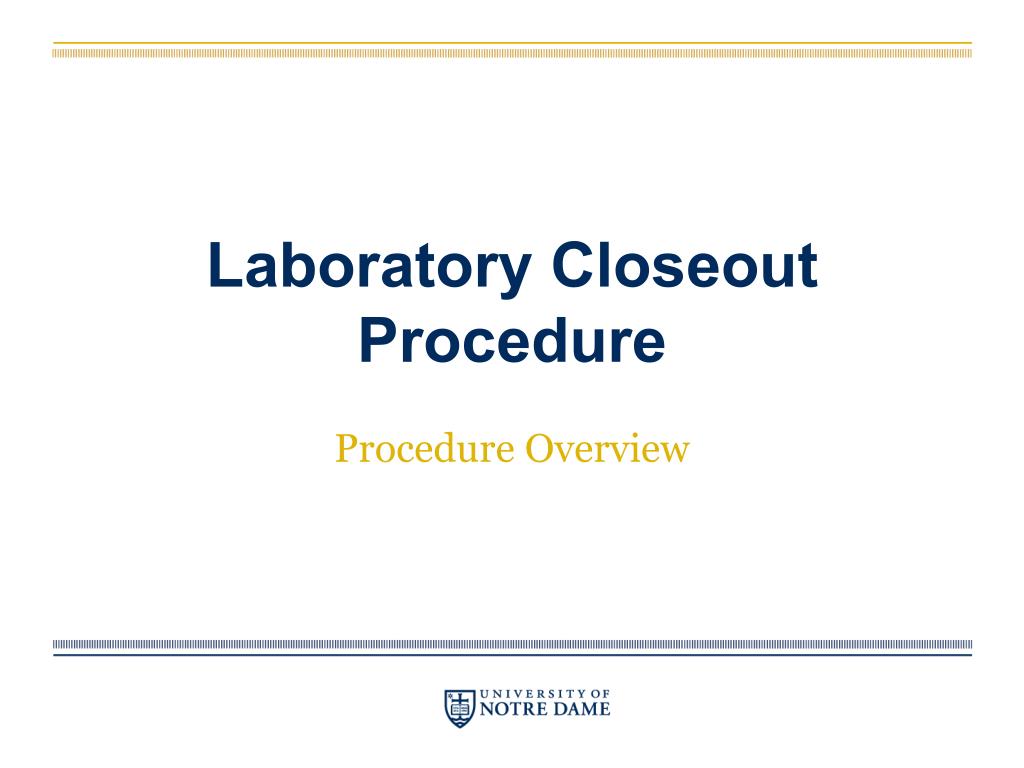 Laboratory Closeout Procedure

Procedure Overview

UNIVERSITY OF NOTRE DAME